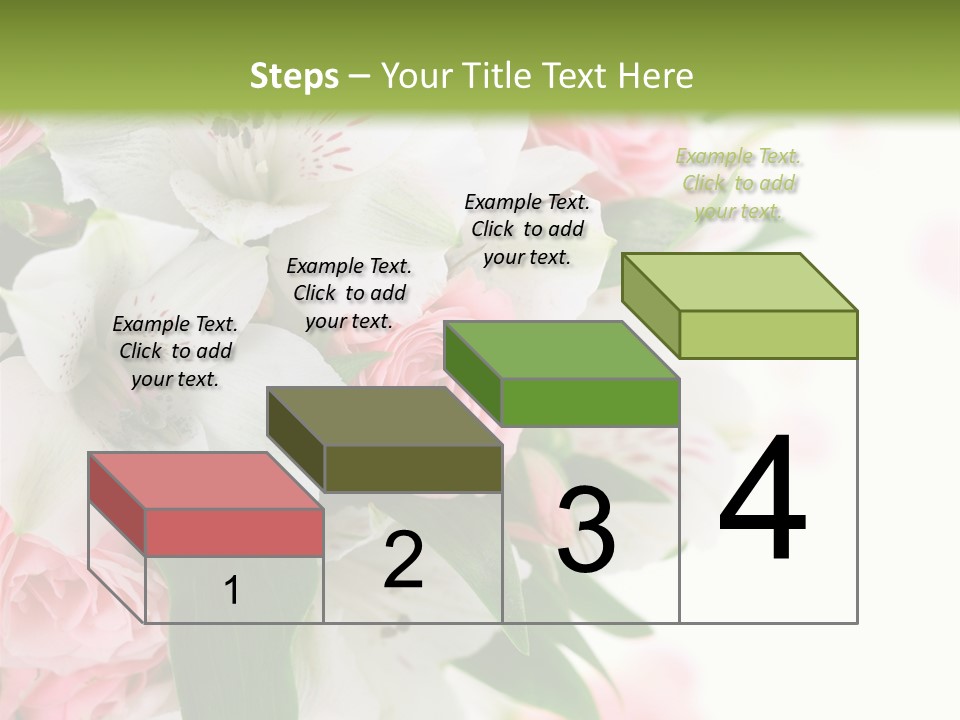 Steps – Your Title Text Here

Example Text. Click to add your text.

Example Text. Click to add your text.

Example Text. Click to add your text.

Example Text. Click to add your text.

1

2

3

4